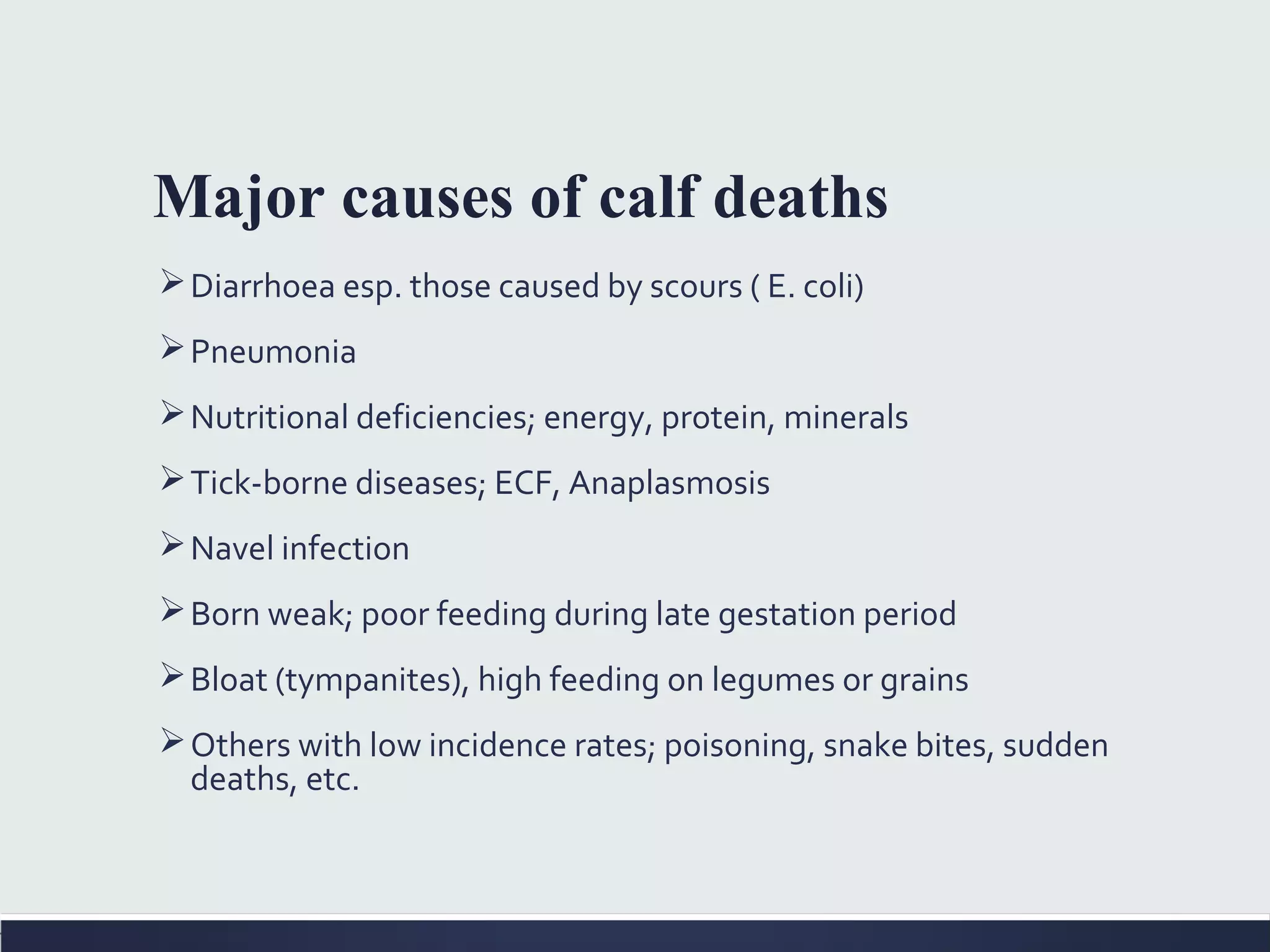 Major causes of calf deaths

➢ Diarrhoea esp. those caused by scours ( E. coli)

➢ Pneumonia

➢ Nutritional deficiencies; energy, protein, minerals

➢ Tick-borne diseases; ECF, Anaplasmosis

➢ Navel infection

➢ Born weak; poor feeding during late gestation period

➢ Bloat (tympanites), high feeding on legumes or grains

➢ Others with low incidence rates; poisoning, snake bites, sudden deaths, etc.